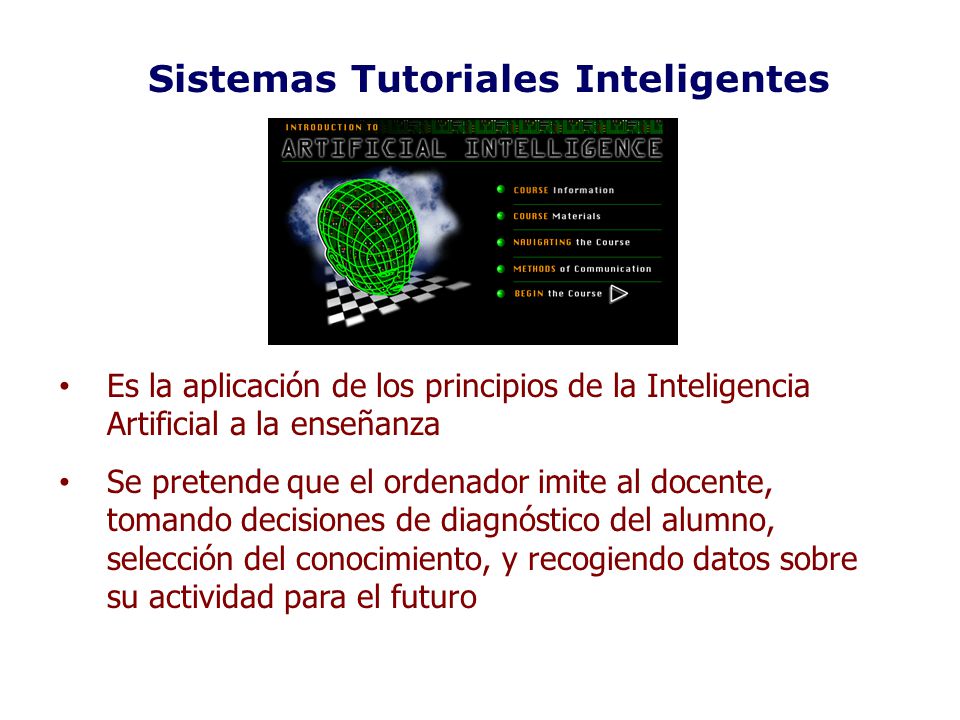 Sistemas Tutoriales Inteligentes

INTRODUCTION TO
ARTIFICIAL INTELLIGENCE

COURSE Information
COURSE Materials
NAVIGATING the Course
METHODS of Communication
BEGIN the Course

• Es la aplicación de los principios de la Inteligencia Artificial a la enseñanza

• Se pretende que el ordenador imite al docente, tomando decisiones de diagnóstico del alumno, selección del conocimiento, y recogiendo datos sobre su actividad para el futuro